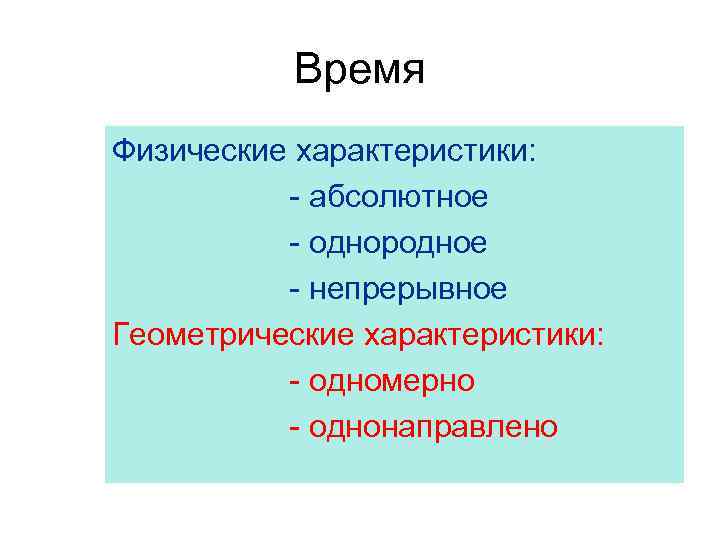 Время

Физические характеристики:
- абсолютное
- однородное
- непрерывное

Геометрические характеристики:
- одномерно
- однонаправлено